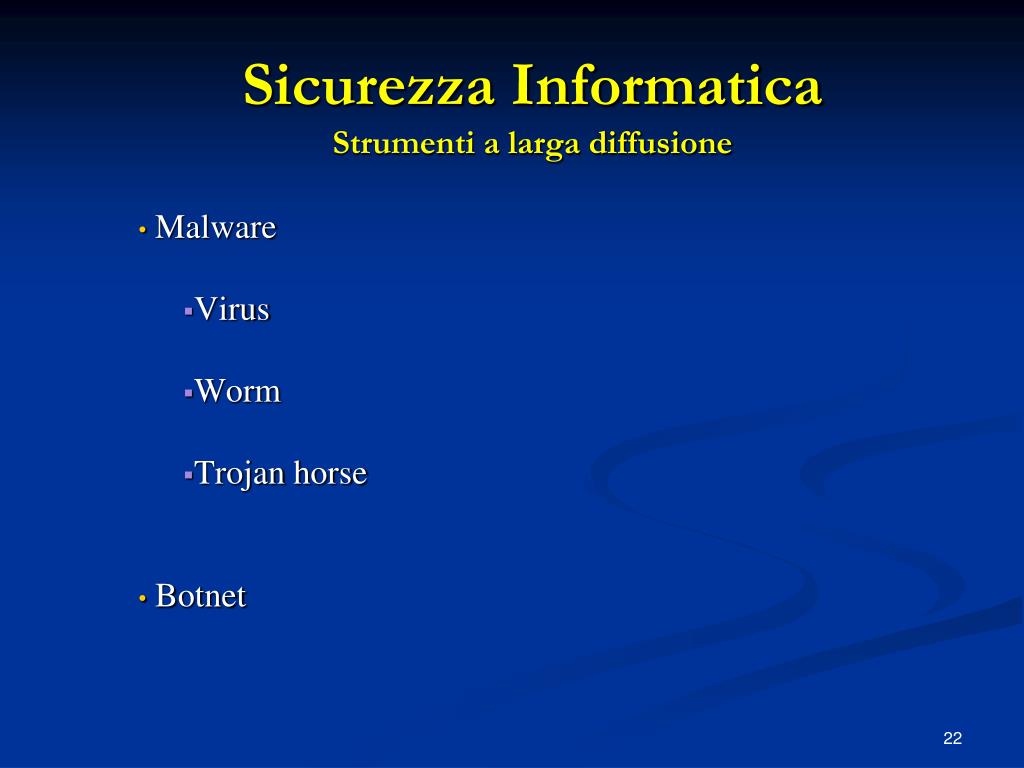 Sicurezza Informatica
Strumenti a larga diffusione

• Malware

▪Virus

▪Worm

▪Trojan horse

• Botnet

22